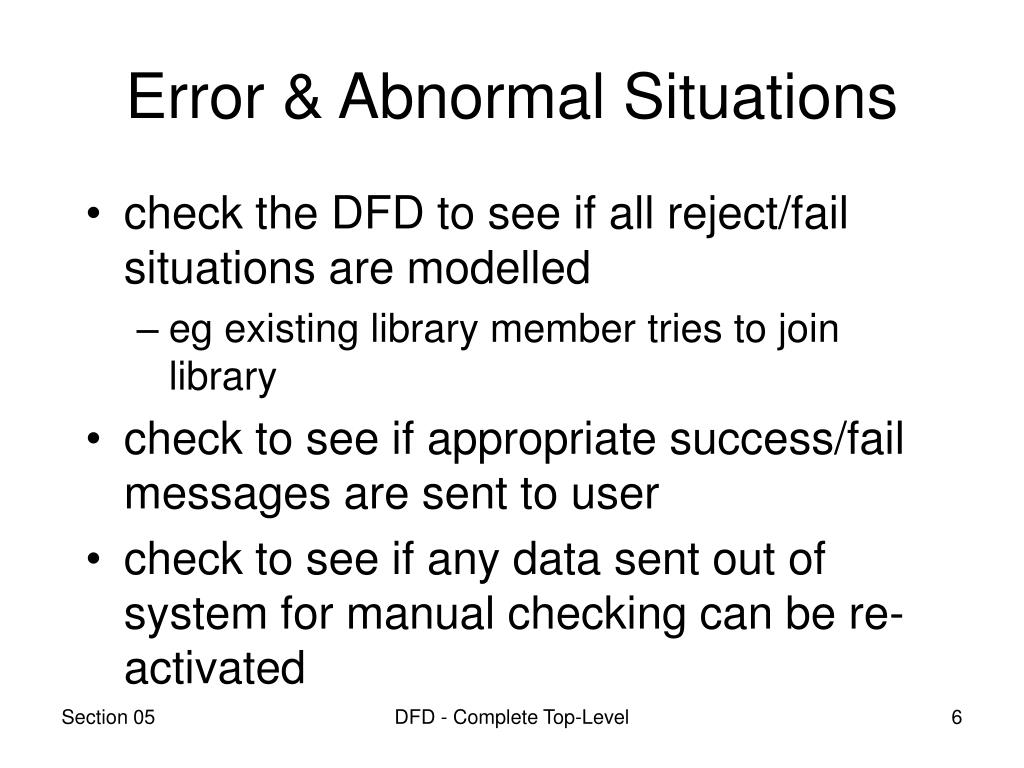 Error & Abnormal Situations

• check the DFD to see if all reject/fail situations are modelled
– eg existing library member tries to join library
• check to see if appropriate success/fail messages are sent to user
• check to see if any data sent out of system for manual checking can be re-activated

Section 05
DFD - Complete Top-Level
6